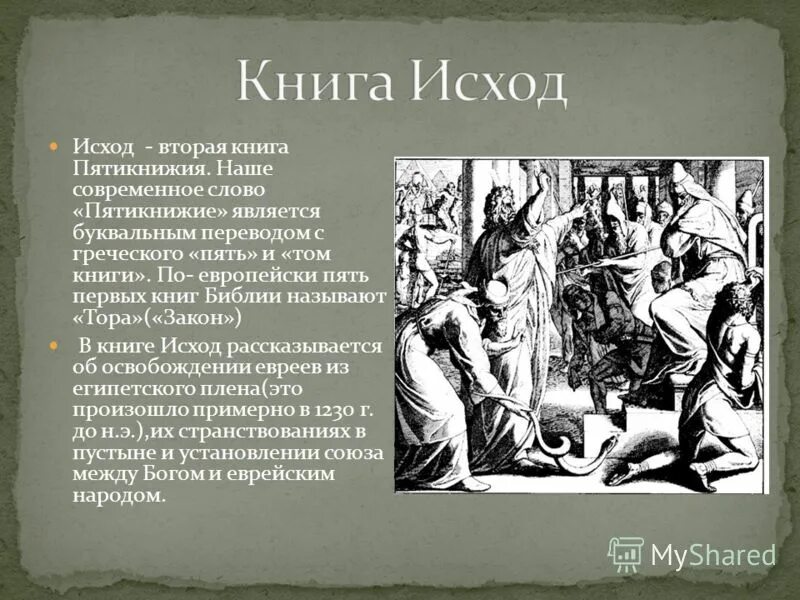 Книга Исход

Исход - вторая книга Пятикнижия. Наше современное слово «Пятикнижие» является буквальным переводом с греческого «пять» и «том книги». По- европейски пять первых книг Библии называют «Тора»(«Закон»)

В книге Исход рассказывается об освобождении евреев из египетского плена(это произошло примерно в 1230 г. до н.э.),их странствованиях в пустыне и установлении союза между Богом и еврейским народом.

MyShared